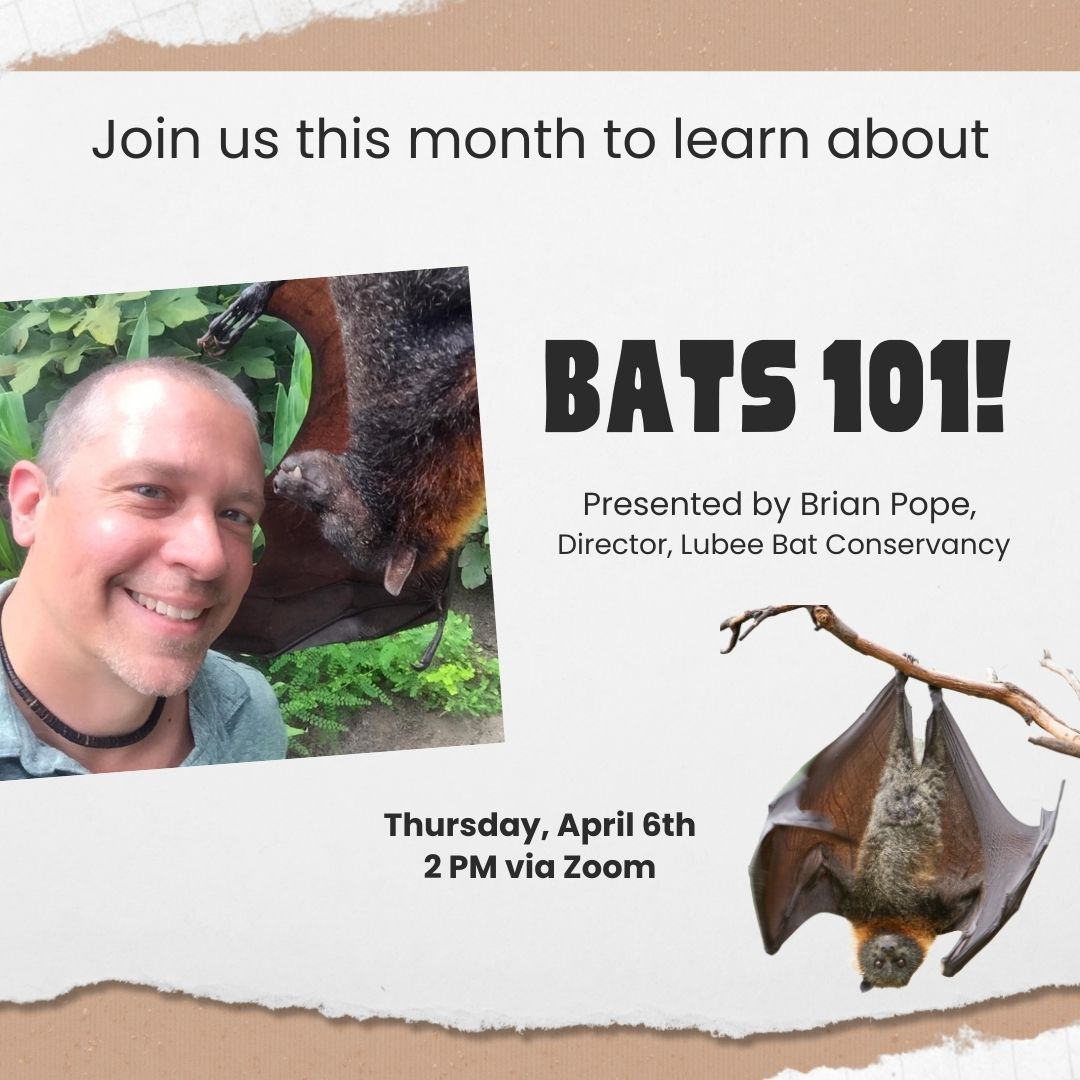 Join us this month to learn about

BATS 101!

Presented by Brian Pope,
Director, Lubee Bat Conservancy

Thursday, April 6th
2 PM via Zoom